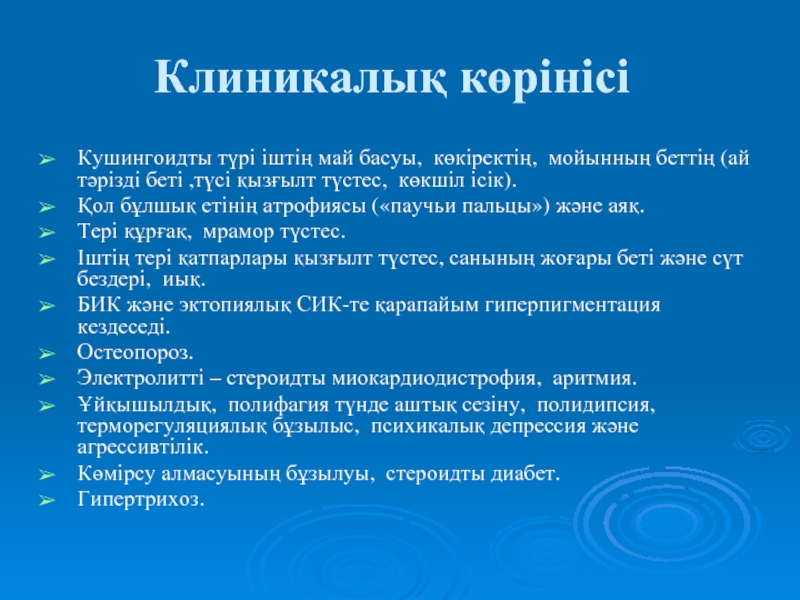 Клиникалық көрінісі

➢ Кушингоидты түрі іштің май басуы, көкіректің, мойынның беттің (ай тәрізді беті ,түсі қызғылт түстес, көкшіл ісік).
➢ Қол бұлшық етінің атрофиясы («паучьи пальцы») және аяқ.
➢ Тері құрғақ, мрамор түстес.
➢ Іштің тері қатпарлары қызғылт түстес, санының жоғары беті және сүт бездері, иық.
➢ БИК және эктопиялық СИК-те қарапайым гиперпигментация кездеседі.
➢ Остеопороз.
➢ Электролитті – стероидты миокардиодистрофия, аритмия.
➢ Ұйқышылдық, полифагия түнде аштық сезіну, полидипсия, терморегуляциялық бұзылыс, психикалық депрессия және агрессивтілік.
➢ Көмірсу алмасуының бұзылуы, стероидты диабет.
➢ Гипертрихоз.